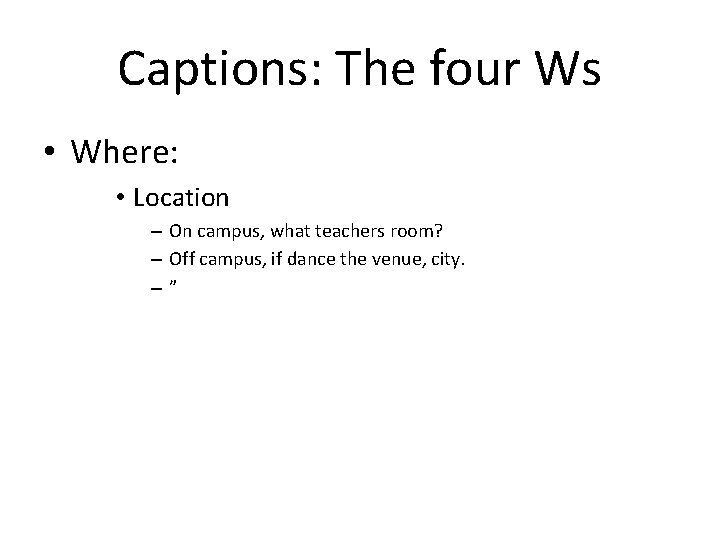 Captions: The four Ws

• Where:

• Location

– On campus, what teachers room?

– Off campus, if dance the venue, city.

– ”